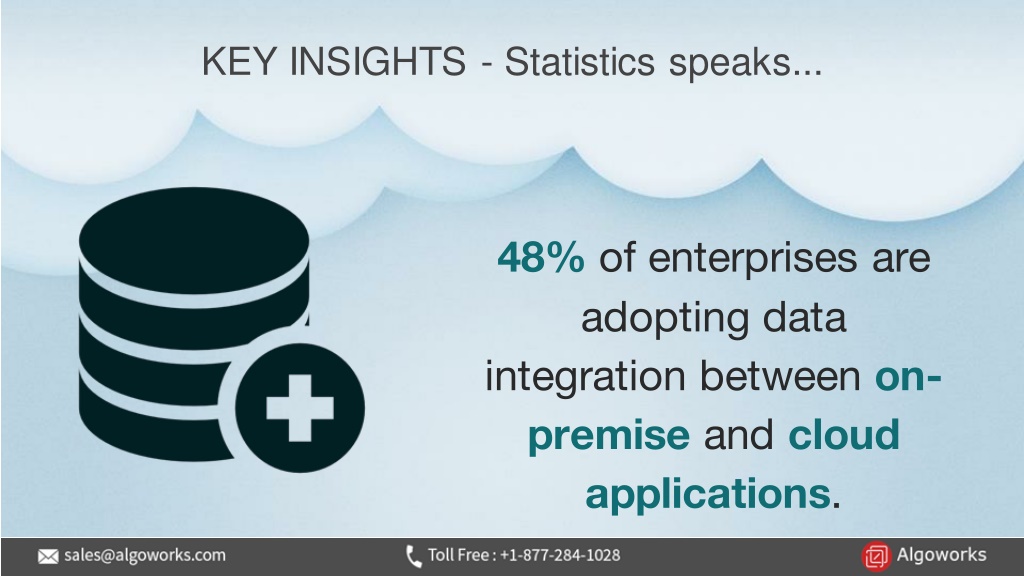 KEY INSIGHTS - Statistics speaks...

48% of enterprises are adopting data integration between on-premise and cloud applications.

sales@algoworks.com

Toll Free : +1-877-284-1028

Algoworks